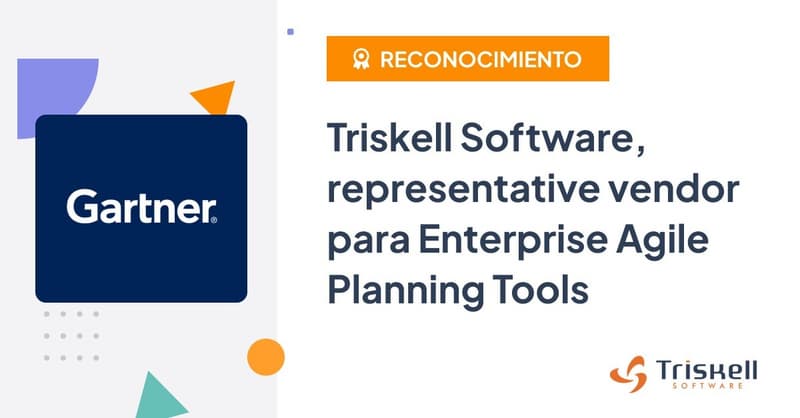 Gartner®

RECONOCIMIENTO

Triskell Software, representative vendor para Enterprise Agile Planning Tools

Triskell SOFTWARE